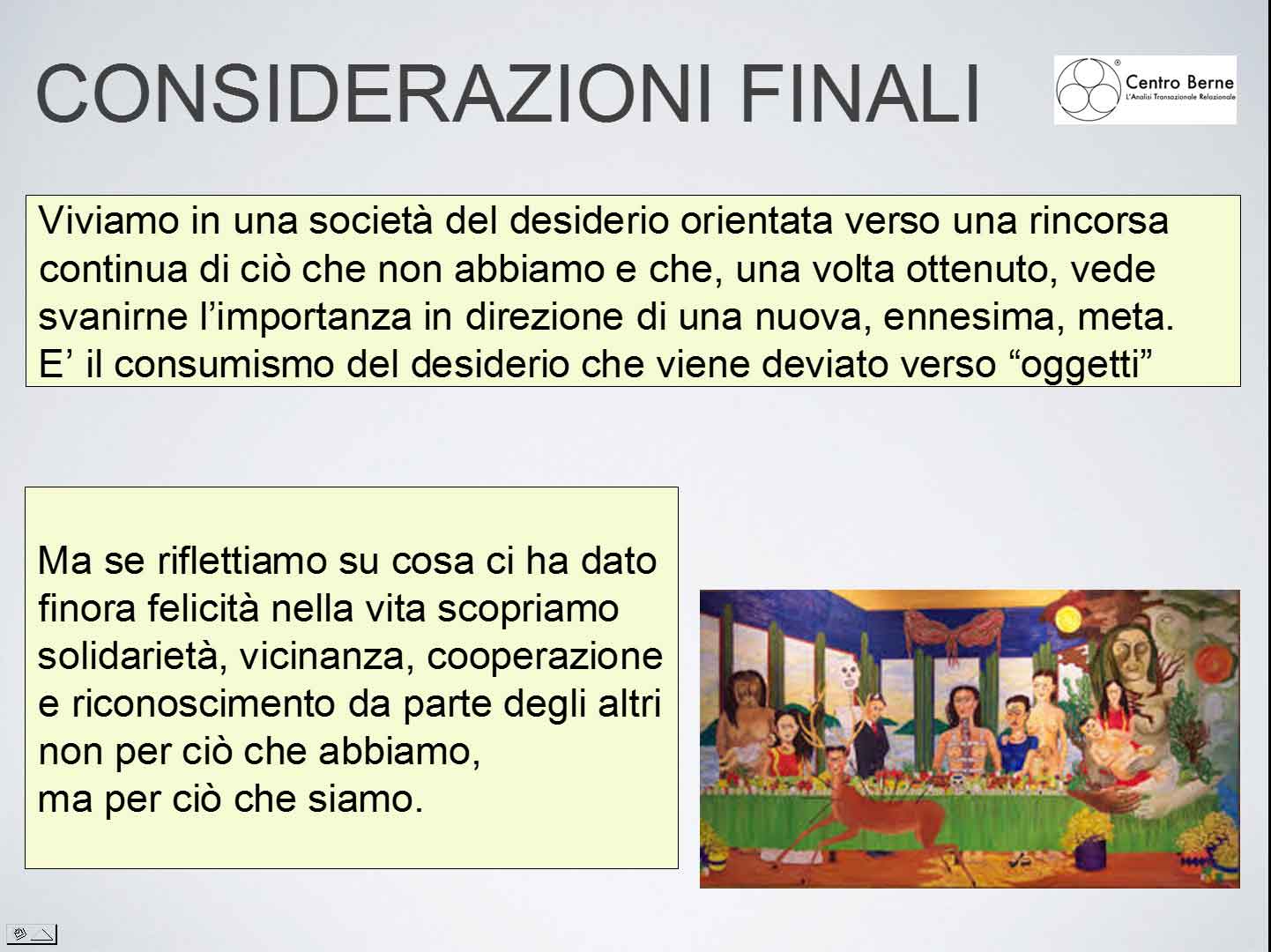 CONSIDERAZIONI FINALI

Centro Berne
L'Analisi Transazionale Relazionale

Viviamo in una società del desiderio orientata verso una rincorsa continua di ciò che non abbiamo e che, una volta ottenuto, vede svanirne l'importanza in direzione di una nuova, ennesima, meta. E' il consumismo del desiderio che viene deviato verso "oggetti"

Ma se riflettiamo su cosa ci ha dato finora felicità nella vita scopriamo solidarietà, vicinanza, cooperazione e riconoscimento da parte degli altri non per ciò che abbiamo,
ma per ciò che siamo.